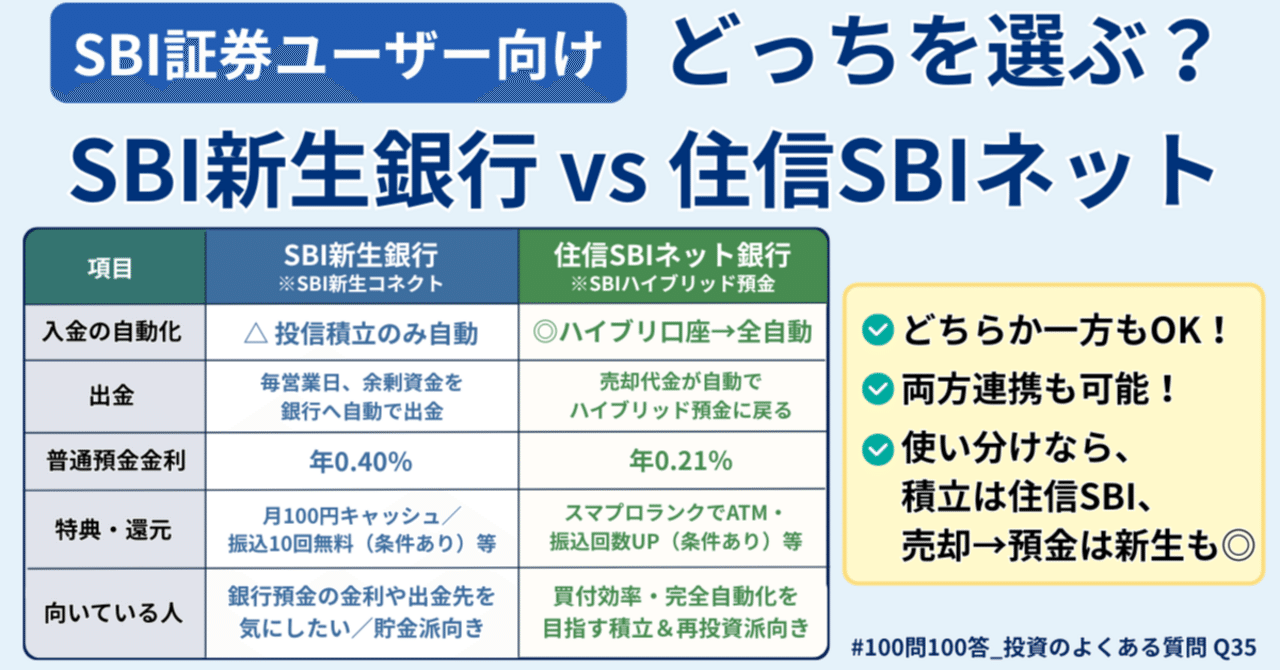 SBI証券ユーザー向け どっちを選ぶ？

SBI新生銀行 vs 住信SBIネット

| 項目 | SBI新生銀行 ※SBI新生コネクト | 住信SBIネット銀行 ※SBIハイブリッド預金 |
|---|---|---|
| 入金の自動化 | △ 投信積立のみ自動 | ◎ハイブリ口座→全自動 |
| 出金 | 毎営業日、余剰資金を銀行へ自動で出金 | 売却代金が自動でハイブリッド預金に戻る |
| 普通預金金利 | 年0.40% | 年0.21% |
| 特典・還元 | 月100円キャッシュ／振込10回無料（条件あり）等 | スマプロランクでATM・振込回数UP（条件あり）等 |
| 向いている人 | 銀行預金の金利や出金先を気にしたい／貯金派向き | 買付効率・完全自動化を目指す積立＆再投資派向き |

どちらか一方もOK！
両方連携も可能！
使い分けなら、積立は住信SBI、売却→預金は新生も◎

#100問100答_投資のよくある質問 Q35